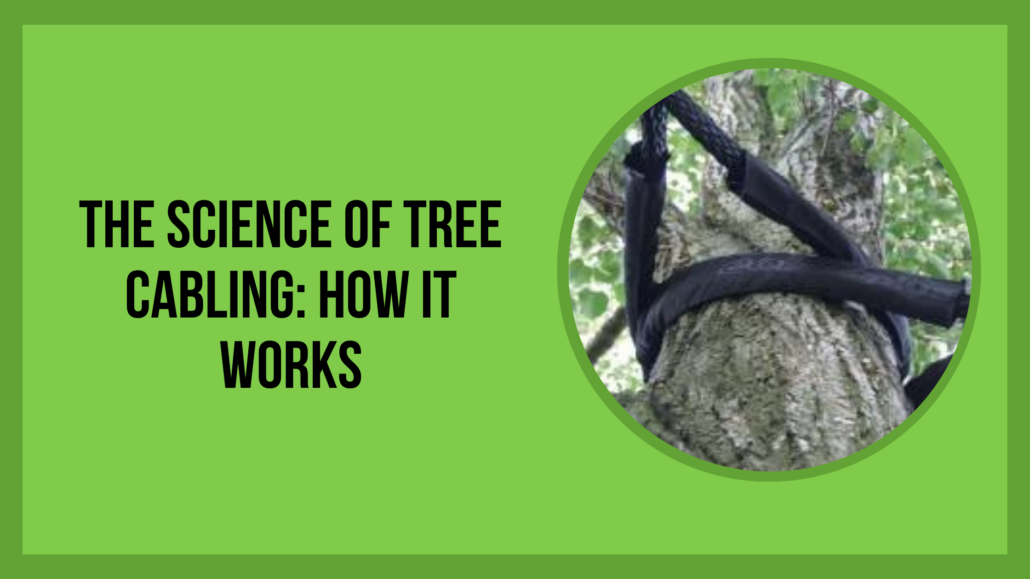 THE SCIENCE OF TREE CABLING: HOW IT WORKS